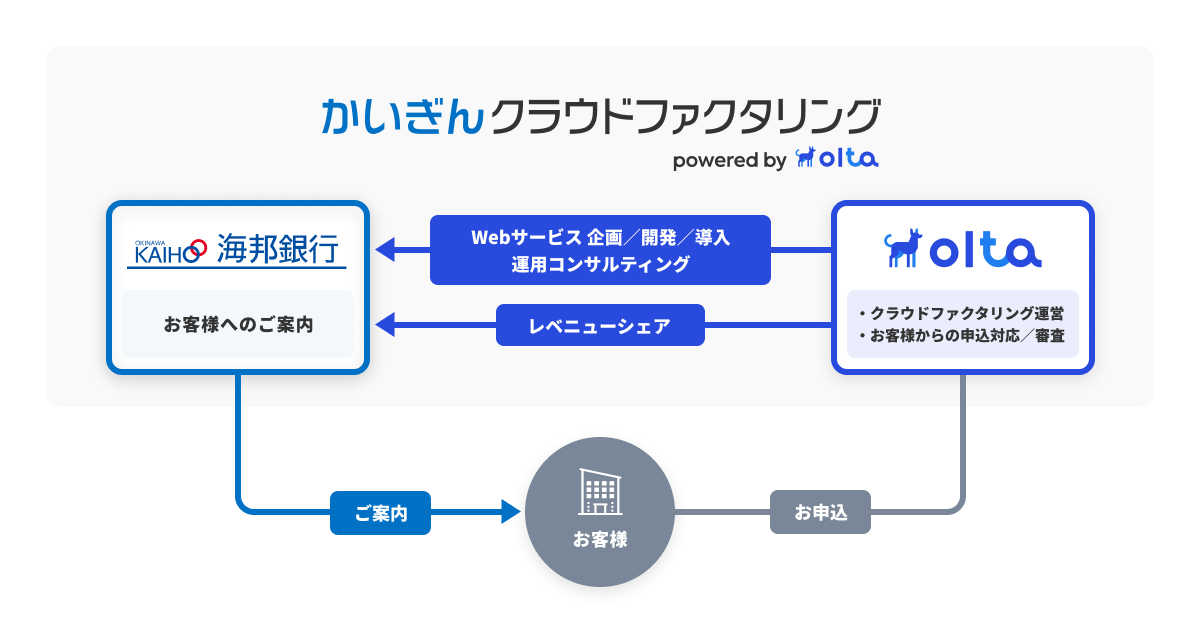 かいぎんクラウドファクタリング
powered by olta

OKINAWA KAIHO 海邦銀行

お客様へのご案内

Webサービス 企画／開発／導入
運用コンサルティング

レベニューシェア

olta

・クラウドファクタリング運営
・お客様からの申込対応／審査

ご案内

お客様

お申込